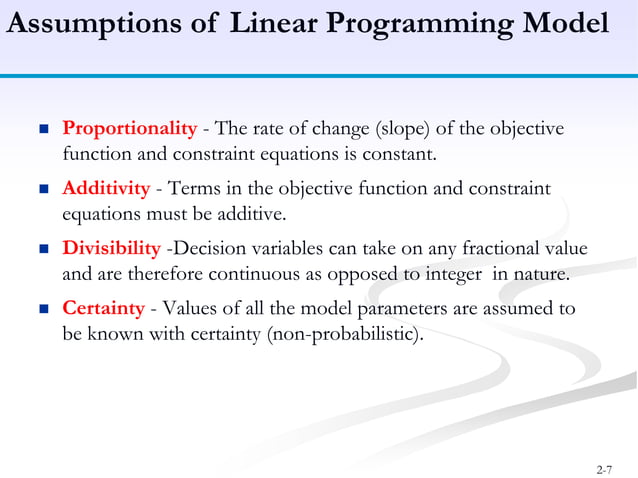 Assumptions of Linear Programming Model

■ Proportionality - The rate of change (slope) of the objective function and constraint equations is constant.

■ Additivity - Terms in the objective function and constraint equations must be additive.

■ Divisibility -Decision variables can take on any fractional value and are therefore continuous as opposed to integer in nature.

■ Certainty - Values of all the model parameters are assumed to be known with certainty (non-probabilistic).

2-7